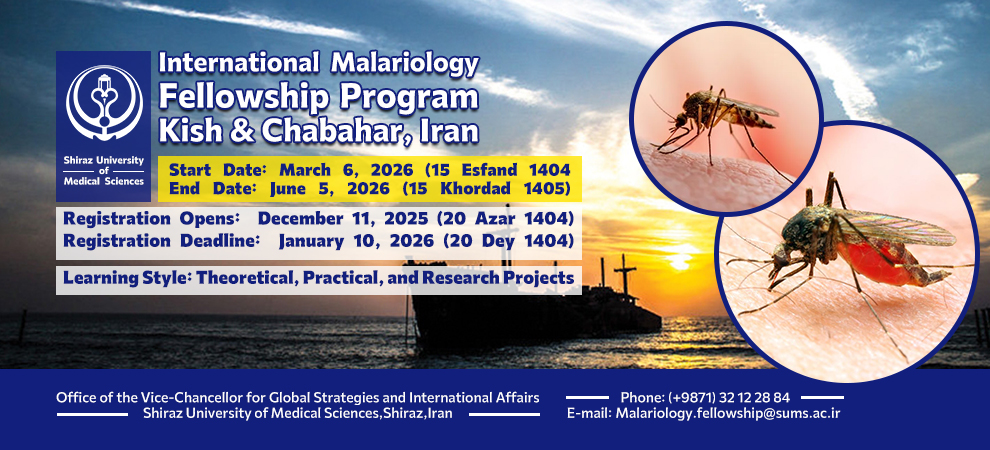 Shiraz University of Medical Sciences

International Malariology Fellowship Program Kish & Chabahar, Iran

Start Date: March 6, 2026 (15 Esfand 1404
End Date: June 5, 2026 (15 Khordad 1405)

Registration Opens: December 11, 2025 (20 Azar 1404)
Registration Deadline: January 10, 2026 (20 Dey 1404)

Learning Style: Theoretical, Practical, and Research Projects

Office of the Vice-Chancellor for Global Strategies and International Affairs
Shiraz University of Medical Sciences,Shiraz,Iran

Phone: (+9871) 32 12 28 84
E-mail: Malariology.fellowship@sums.ac.ir